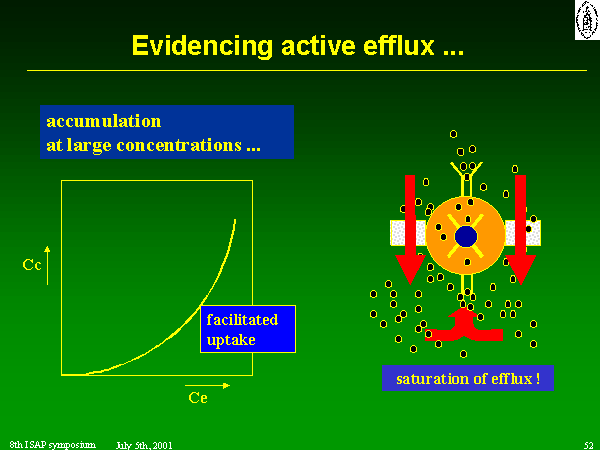 Evidencing active efflux ...

accumulation
at large concentrations ...

Cc

facilitated
uptake

Ce

saturation of efflux !

8th ISAP symposium July 5th, 2001

52